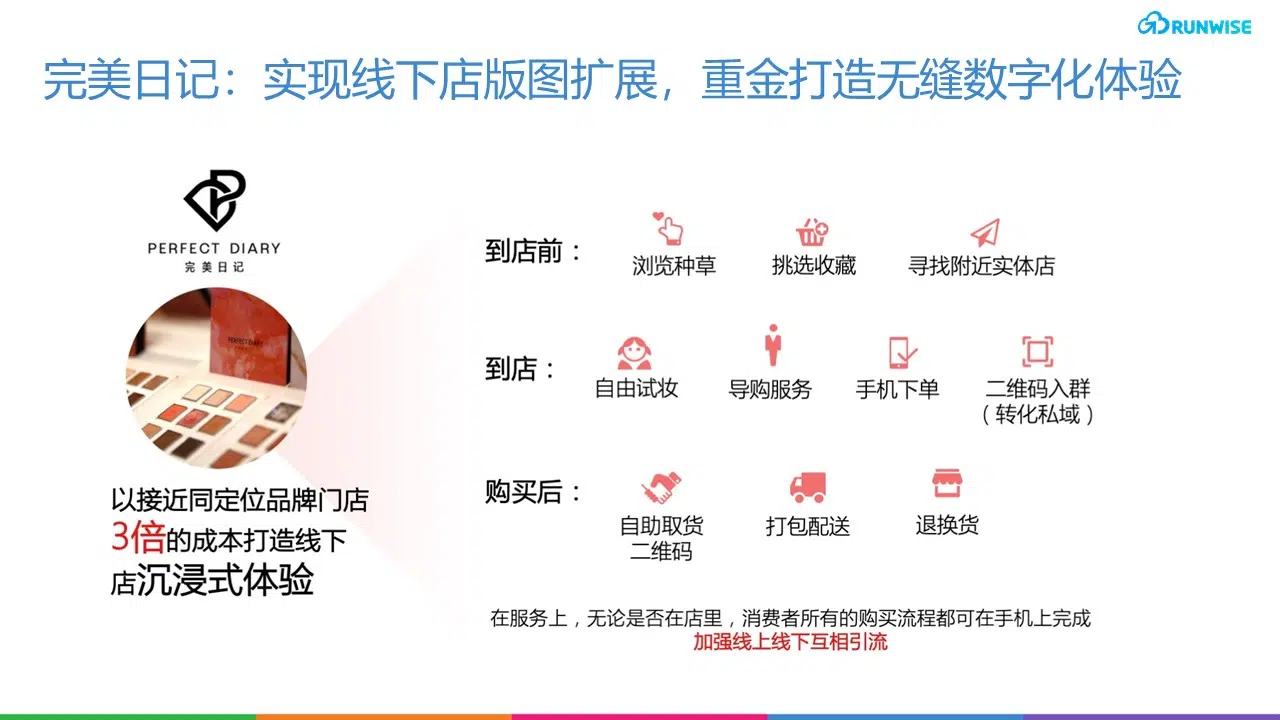 RUNWISE

完美日记：实现线下店版图扩展，重金打造无缝数字化体验

PERFECT DIARY
完美日记

PERFECT DIARY

以接近同定位品牌门店3倍的成本打造线下店沉浸式体验

到店前：
浏览种草
挑选收藏
寻找附近实体店

到店：
自由试妆
导购服务
手机下单
二维码入群（转化私域）

购买后：
自助取货二维码
打包配送
退换货

在服务上，无论是否在店里，消费者所有的购买流程都可在手机上完成
加强线上线下互相引流